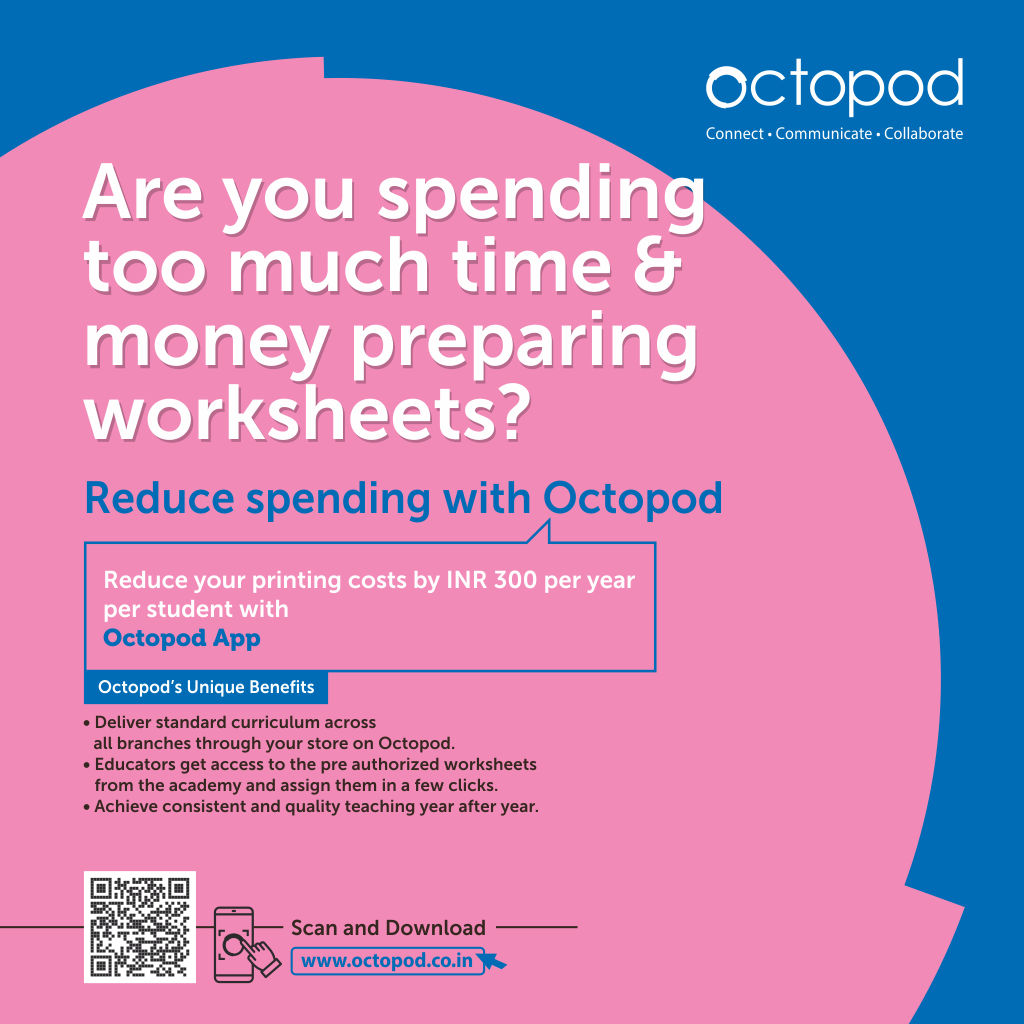 octopod
Connect • Communicate • Collaborate

Are you spending too much time & money preparing worksheets?

Reduce spending with Octopod

Reduce your printing costs by INR 300 per year per student with
Octopod App

Octopod's Unique Benefits

• Deliver standard curriculum across all branches through your store on Octopod.
• Educators get access to the pre authorized worksheets from the academy and assign them in a few clicks.
• Achieve consistent and quality teaching year after year.

Scan and Download
www.octopod.co.in